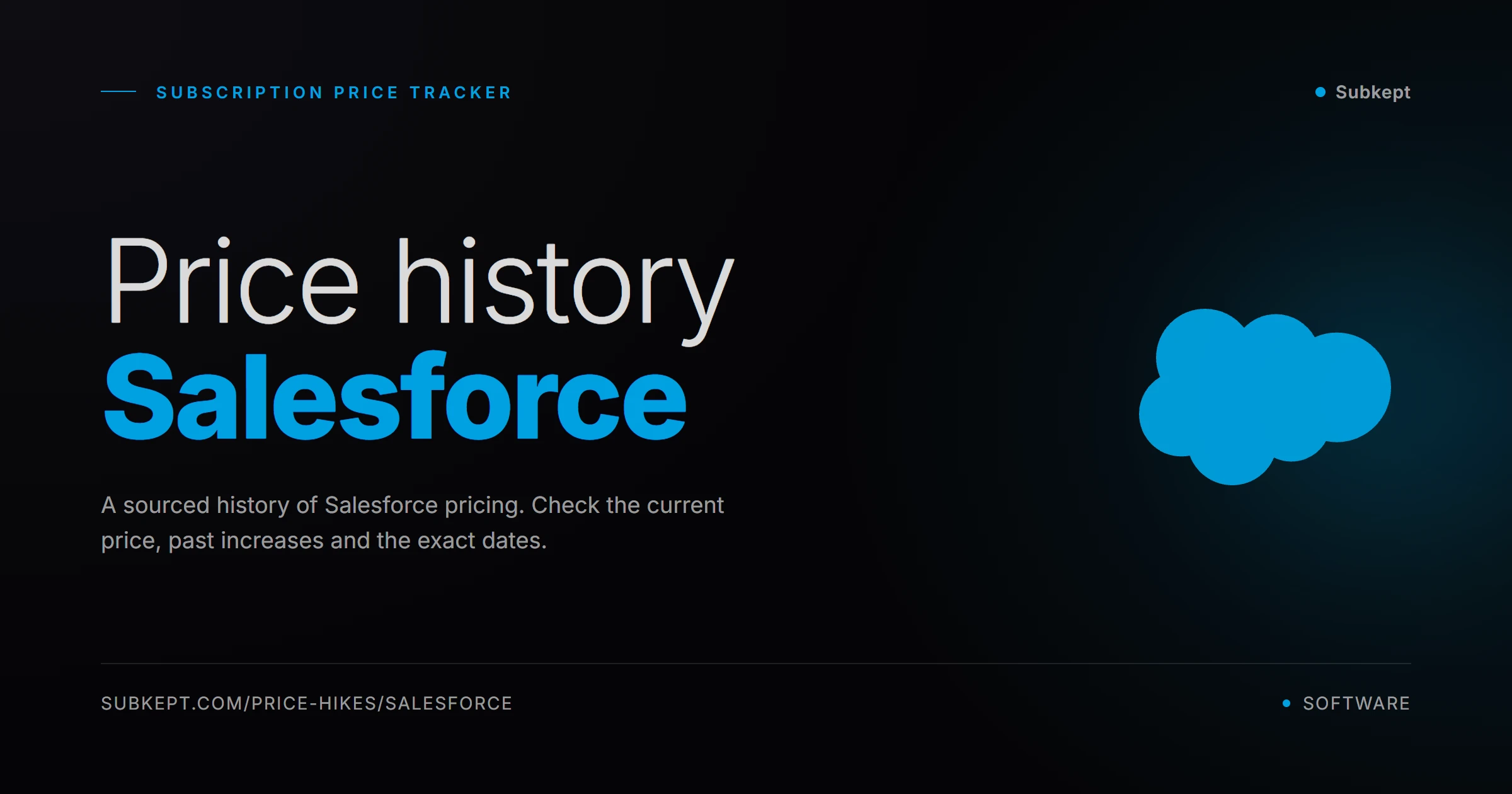 SUBSCRIPTION PRICE TRACKER

Subkept

Price history
Salesforce

A sourced history of Salesforce pricing. Check the current price, past increases and the exact dates.

SUBKEPT.COM/PRICE-HIKES/SALESFORCE

SOFTWARE